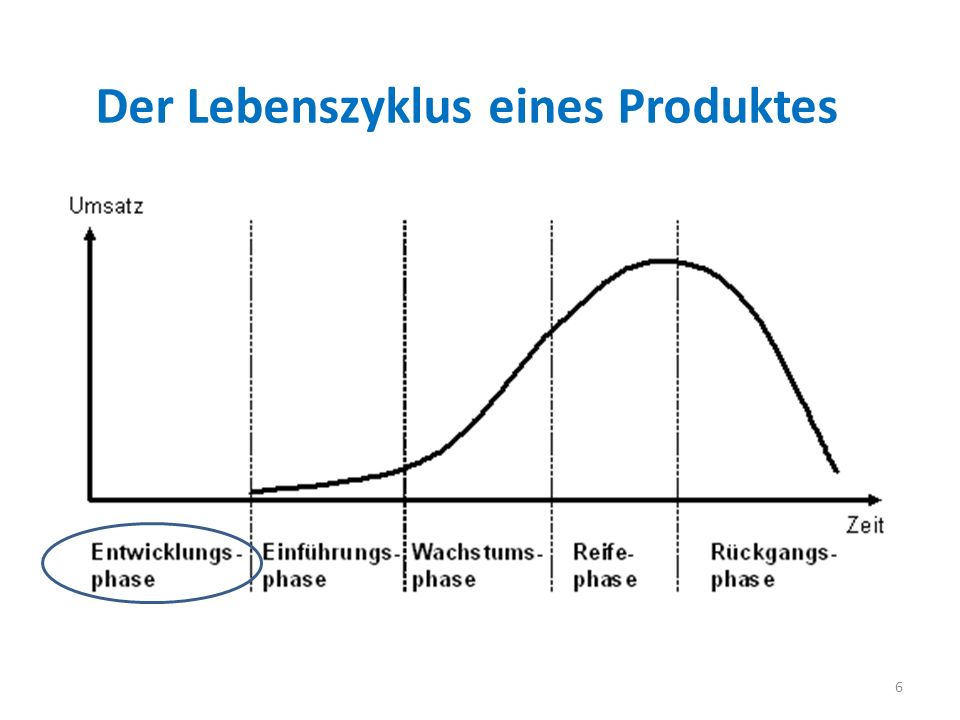 Der Lebenszyklus eines Produktes

Umsatz

Zeit

Entwicklungsphase

Einführungsphase

Wachstumsphase

Reifephase

Rückgangsphase

6